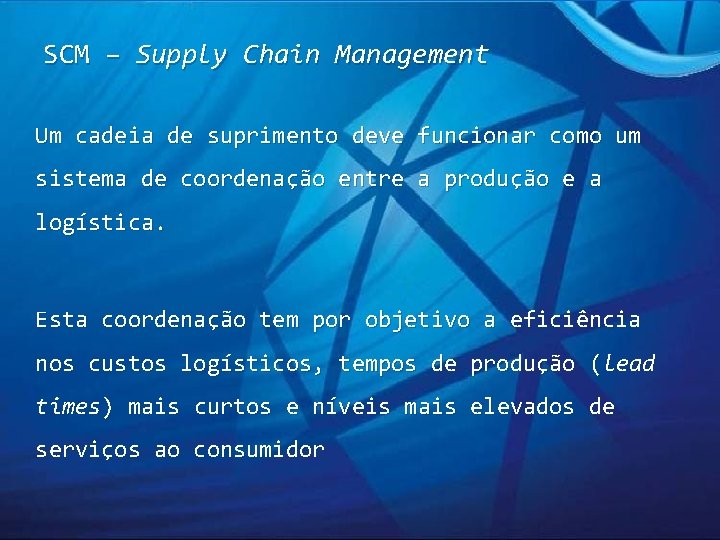 SCM – Supply Chain Management

Um cadeia de suprimento deve funcionar como um sistema de coordenação entre a produção e a logística.

Esta coordenação tem por objetivo a eficiência nos custos logísticos, tempos de produção (lead times) mais curtos e níveis mais elevados de serviços ao consumidor